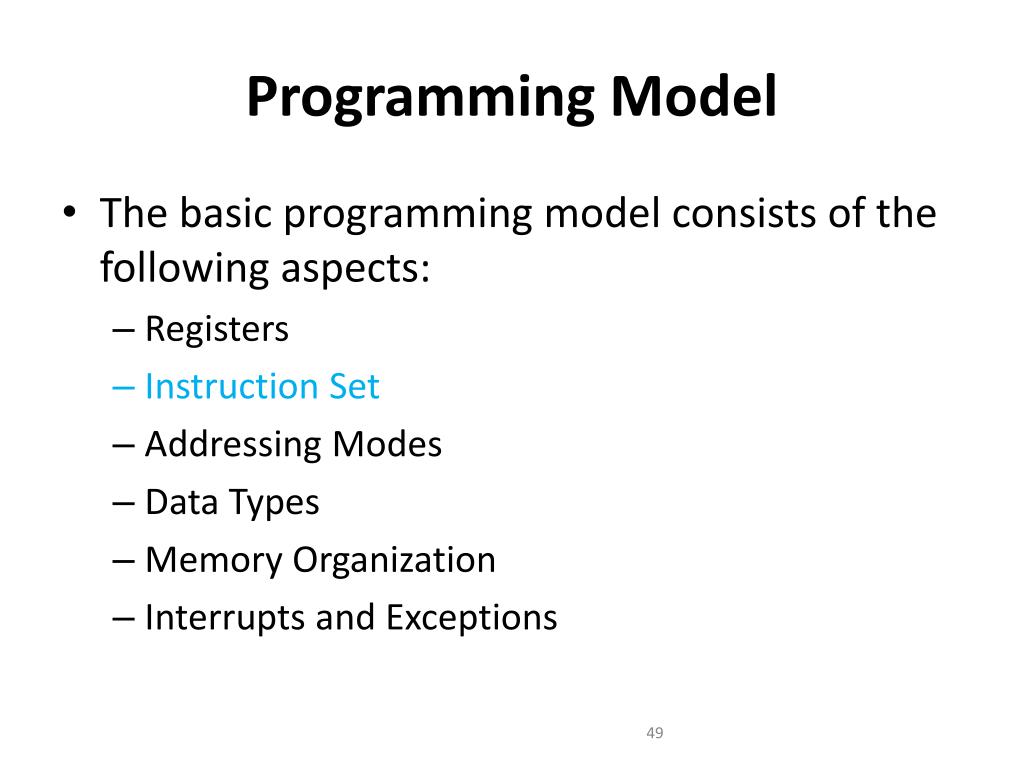 Programming Model

• The basic programming model consists of the following aspects:
– Registers
– Instruction Set
– Addressing Modes
– Data Types
– Memory Organization
– Interrupts and Exceptions

49